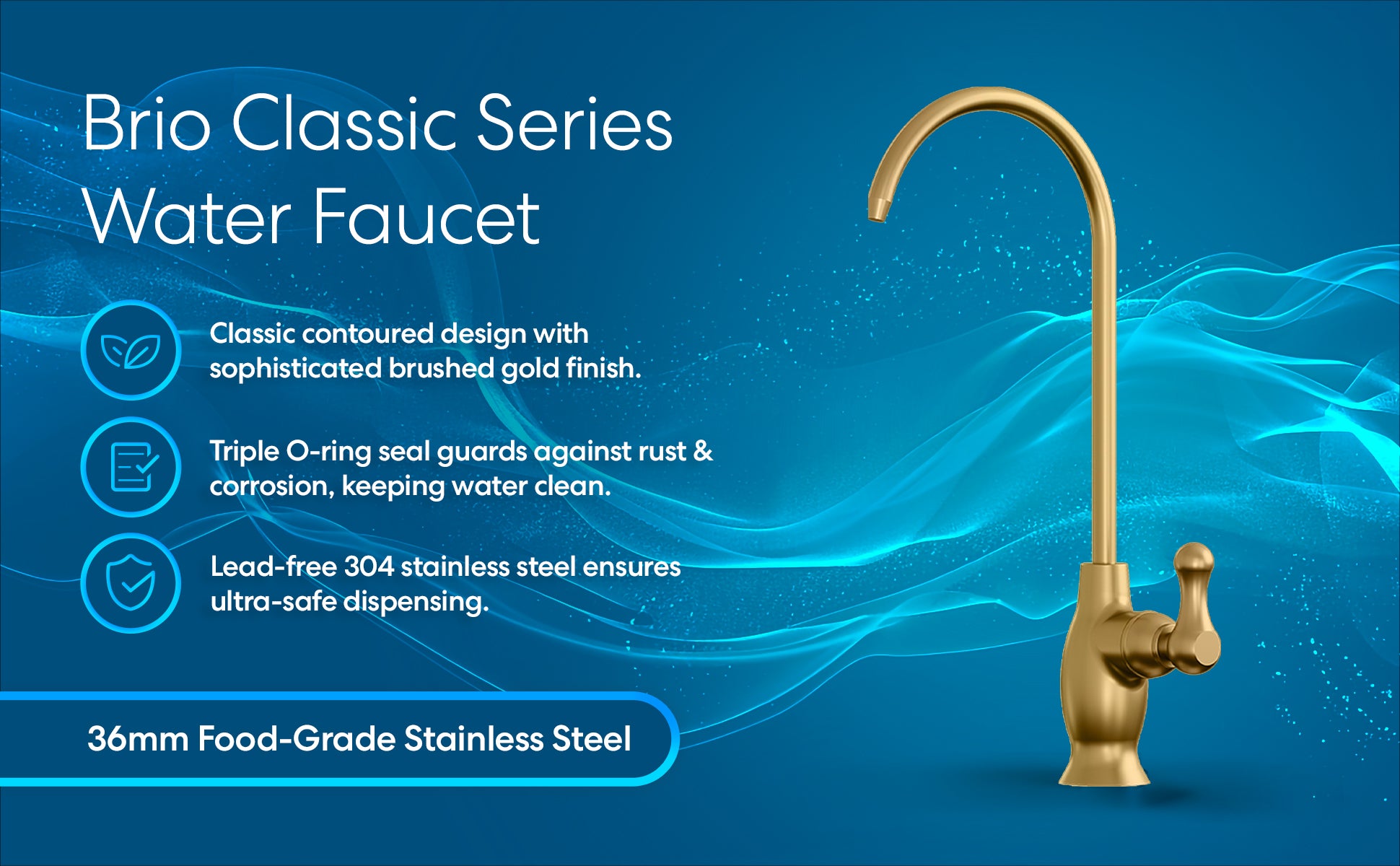 Brio Classic Series Water Faucet

Classic contoured design with sophisticated brushed gold finish.

Triple O-ring seal guards against rust & corrosion, keeping water clean.

Lead-free 304 stainless steel ensures ultra-safe dispensing.

36mm Food-Grade Stainless Steel